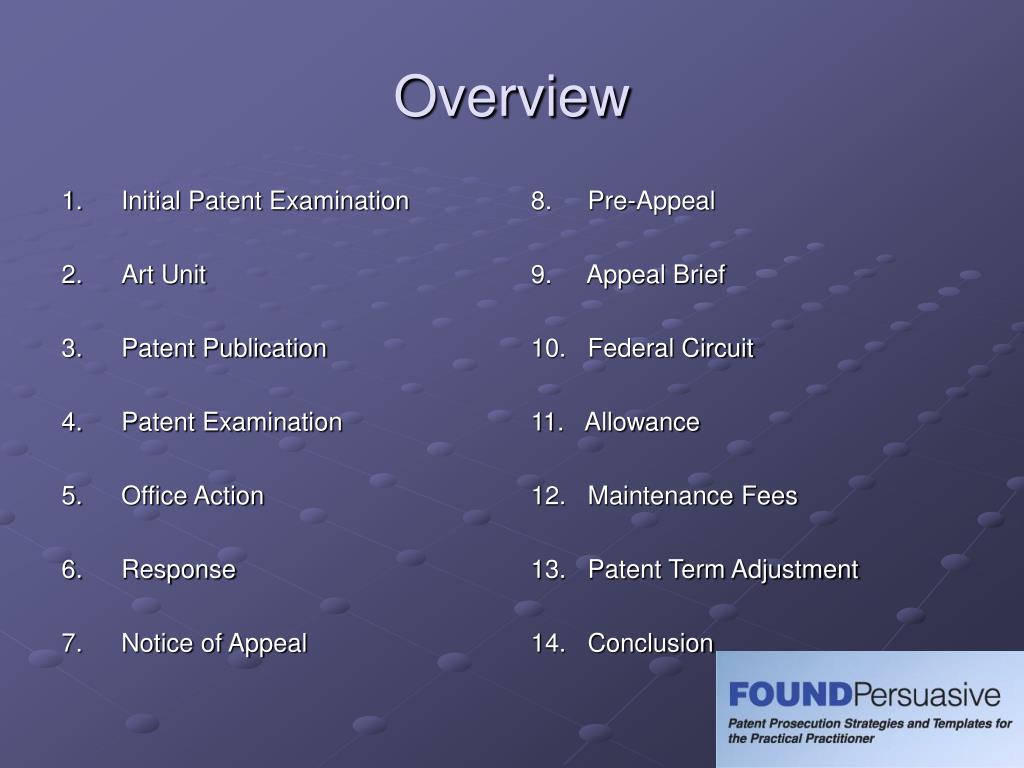 Overview

1. Initial Patent Examination
2. Art Unit
3. Patent Publication
4. Patent Examination
5. Office Action
6. Response
7. Notice of Appeal

8. Pre-Appeal
9. Appeal Brief
10. Federal Circuit
11. Allowance
12. Maintenance Fees
13. Patent Term Adjustment
14. Conclusion

FOUNDPersuasive
Patent Prosecution Strategies and Templates for the Practical Practitioner